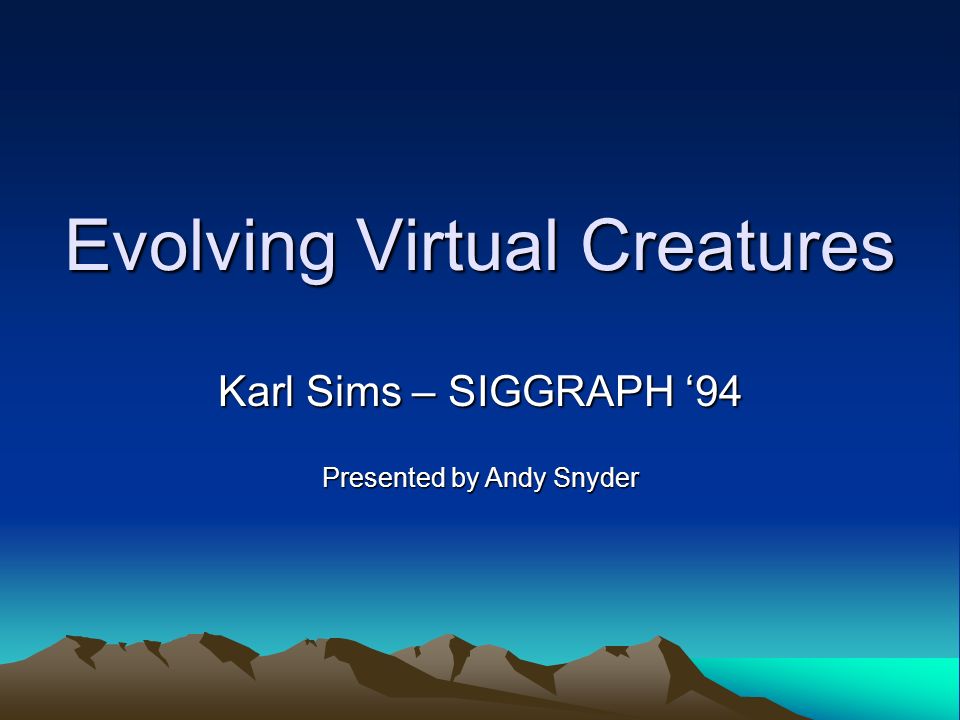 Evolving Virtual Creatures

Karl Sims – SIGGRAPH ‘94

Presented by Andy Snyder